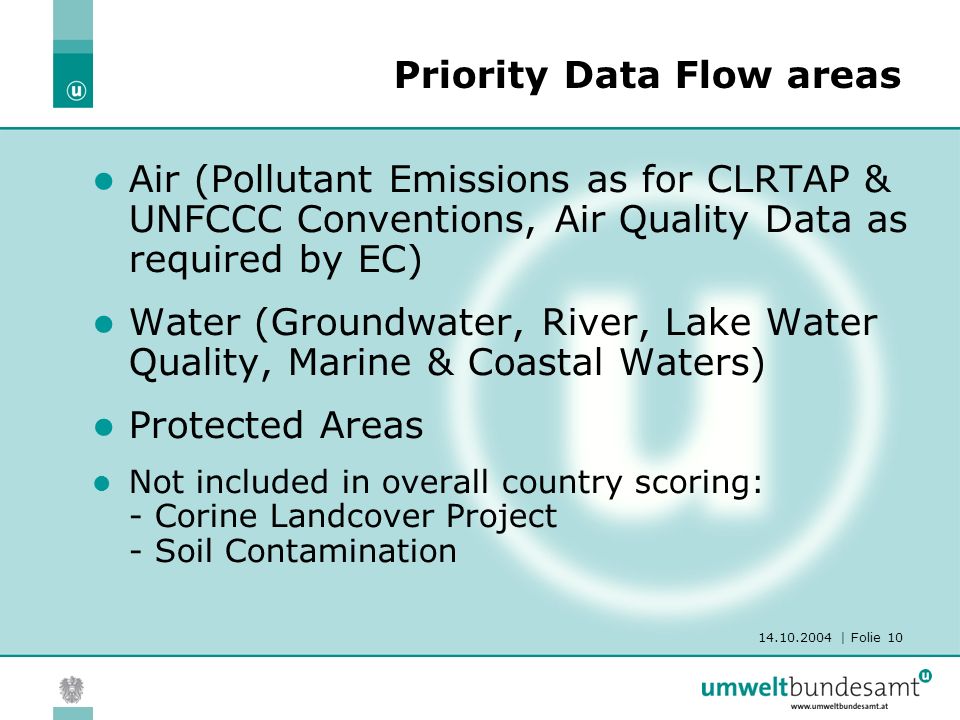 Priority Data Flow areas

- Air (Pollutant Emissions as for CLRTAP & UNFCCC Conventions, Air Quality Data as required by EC)
- Water (Groundwater, River, Lake Water Quality, Marine & Coastal Waters)
- Protected Areas
- Not included in overall country scoring:
- Corine Landcover Project
- Soil Contamination

14.10.2004 | Folie 10

umweltbundesamt
www.umweltbundesamt.at